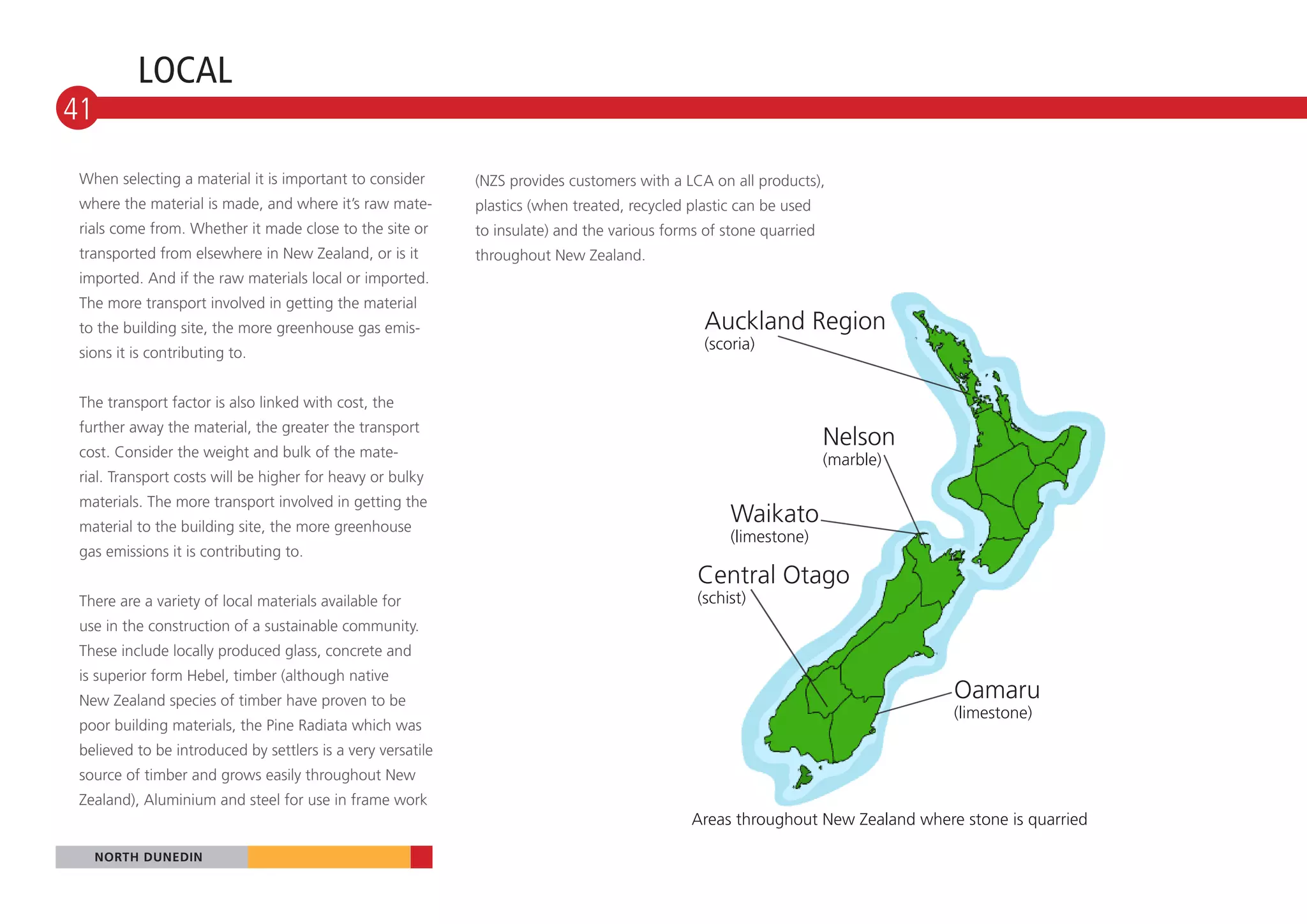 LOCAL

41

When selecting a material it is important to consider where the material is made, and where it's raw materials come from. Whether it made close to the site or transported from elsewhere in New Zealand, or is it imported. And if the raw materials local or imported. The more transport involved in getting the material to the building site, the more greenhouse gas emissions it is contributing to.

The transport factor is also linked with cost, the further away the material, the greater the transport cost. Consider the weight and bulk of the material. Transport costs will be higher for heavy or bulky materials. The more transport involved in getting the material to the building site, the more greenhouse gas emissions it is contributing to.

There are a variety of local materials available for use in the construction of a sustainable community. These include locally produced glass, concrete and is superior form Hebel, timber (although native New Zealand species of timber have proven to be poor building materials, the Pine Radiata which was believed to be introduced by settlers is a very versatile source of timber and grows easily throughout New Zealand), Aluminium and steel for use in frame work

(NZS provides customers with a LCA on all products), plastics (when treated, recycled plastic can be used to insulate) and the various forms of stone quarried throughout New Zealand.

Auckland Region
(scoria)

Nelson
(marble)

Waikato
(limestone)

Central Otago
(schist)

Oamaru
(limestone)

Areas throughout New Zealand where stone is quarried

NORTH DUNEDIN